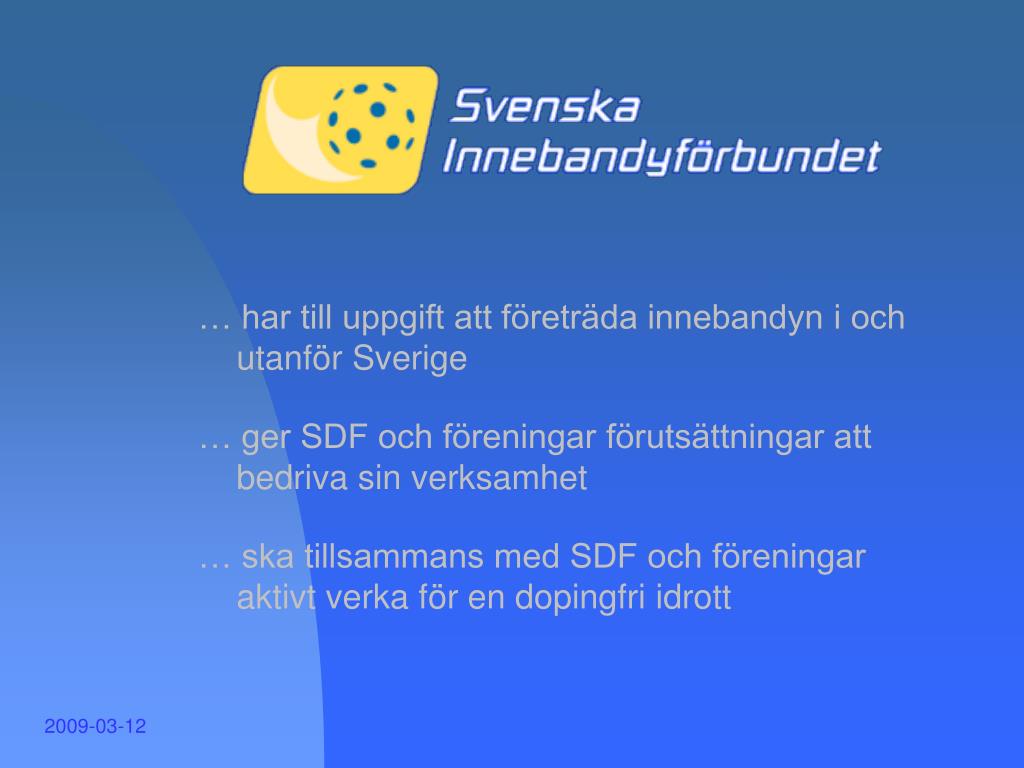 Svenska
Innebandyförbundet

… har till uppgift att företräda innebandyn i och utanför Sverige

… ger SDF och föreningar förutsättningar att bedriva sin verksamhet

… ska tillsammans med SDF och föreningar aktivt verka för en dopingfri idrott

2009-03-12